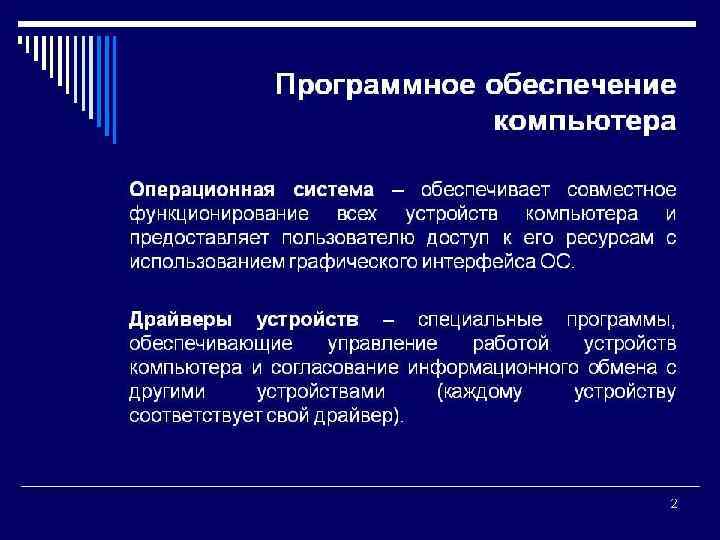 Программное обеспечение компьютера

Операционная система – обеспечивает совместное функционирование всех устройств компьютера и предоставляет пользователю доступ к его ресурсам с использованием графического интерфейса ОС.

Драйверы устройств – специальные программы, обеспечивающие управление работой устройств компьютера и согласование информационного обмена с другими устройствами (каждому устройству соответствует свой драйвер).

2